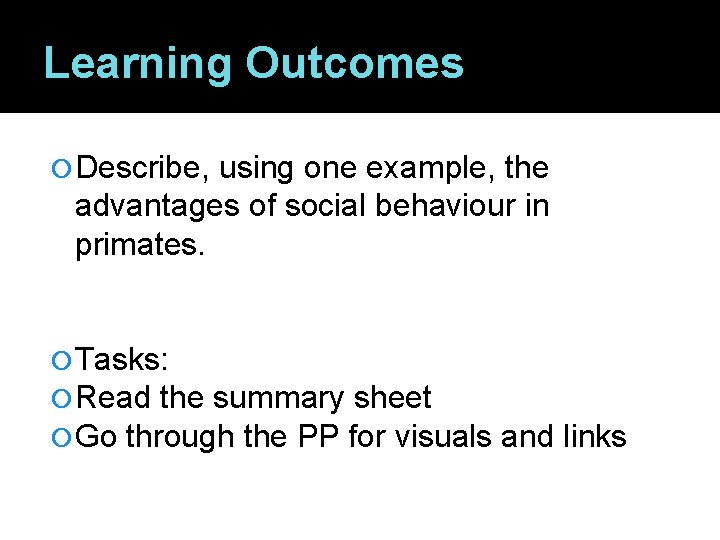 Learning Outcomes

Describe, using one example, the advantages of social behaviour in primates.

Tasks:

Read the summary sheet

Go through the PP for visuals and links